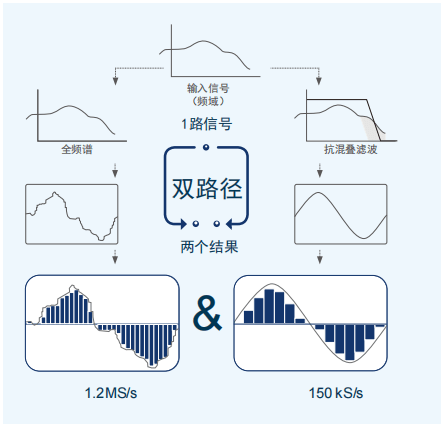 输入信号
（频域）

1路信号

全频谱

抗混叠滤波

双路径

两个结果

&

1.2MS/s

150 kS/s